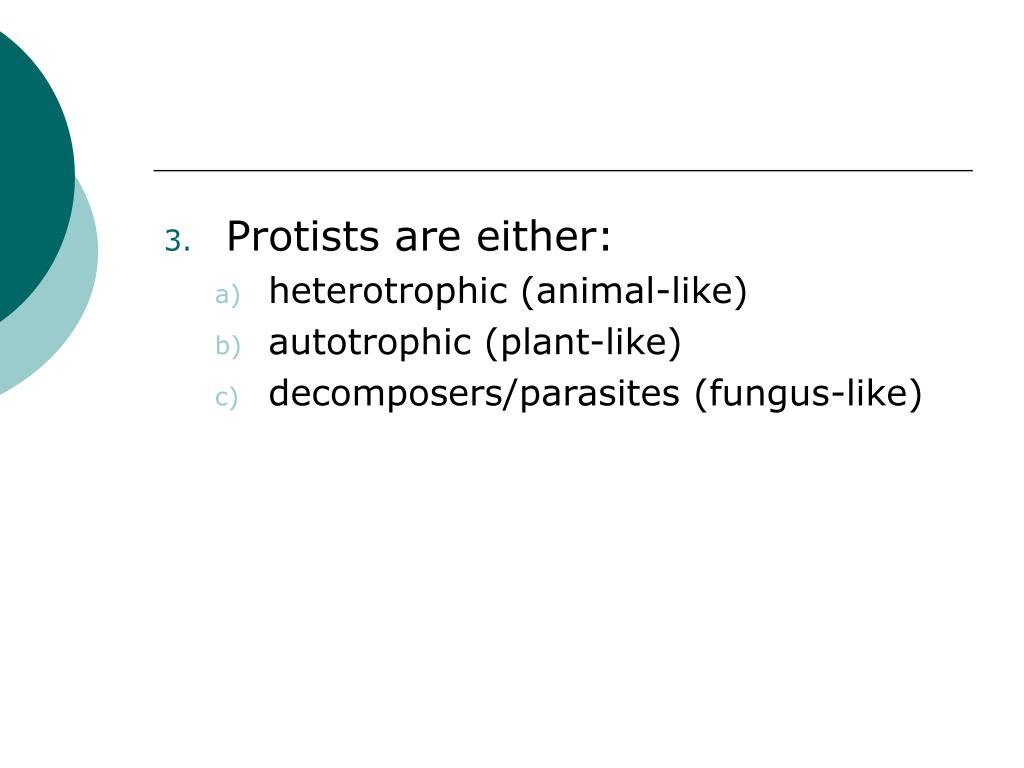 3. Protists are either:
a) heterotrophic (animal-like)
b) autotrophic (plant-like)
c) decomposers/parasites (fungus-like)